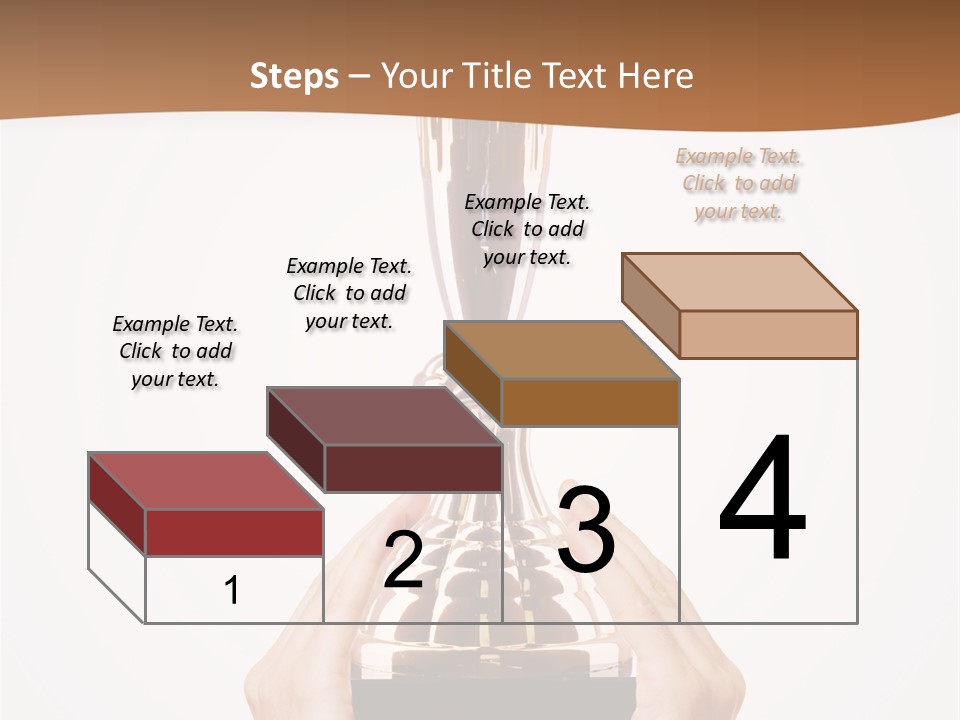 Steps – Your Title Text Here

Example Text. Click to add your text.

Example Text. Click to add your text.

Example Text. Click to add your text.

Example Text. Click to add your text.

1

2

3

4